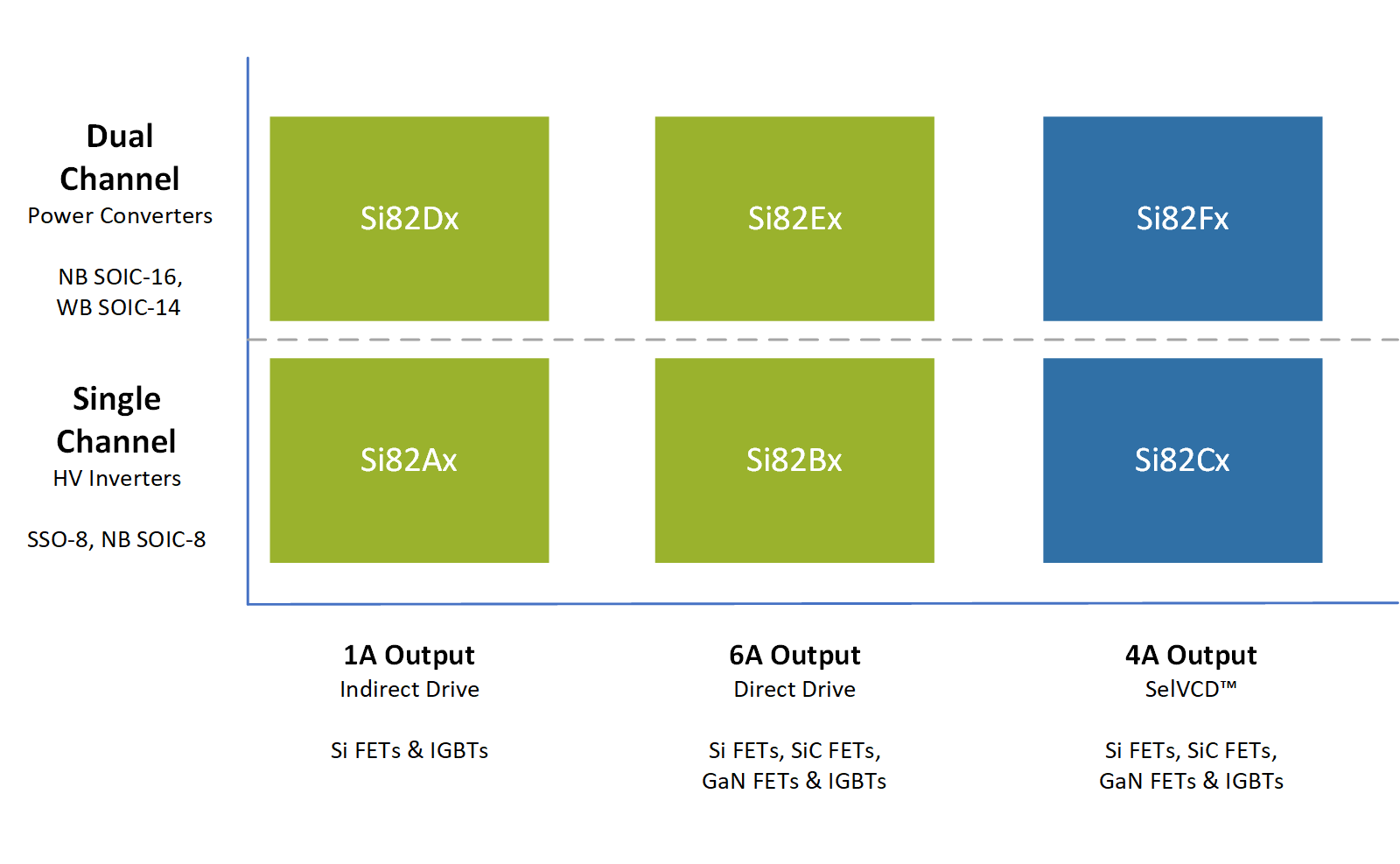 Dual Channel
Power Converters

NB SOIC-16, WB SOIC-14

Si82Dx

Si82Ex

Si82Fx

Single Channel
HV Inverters

SSO-8, NB SOIC-8

Si82Ax

Si82Bx

Si82Cx

1A Output
Indirect Drive

Si FETs & IGBTs

6A Output
Direct Drive

Si FETs, SiC FETs, GaN FETs & IGBTs

4A Output
SelVCD™

Si FETs, SiC FETs, GaN FETs & IGBTs